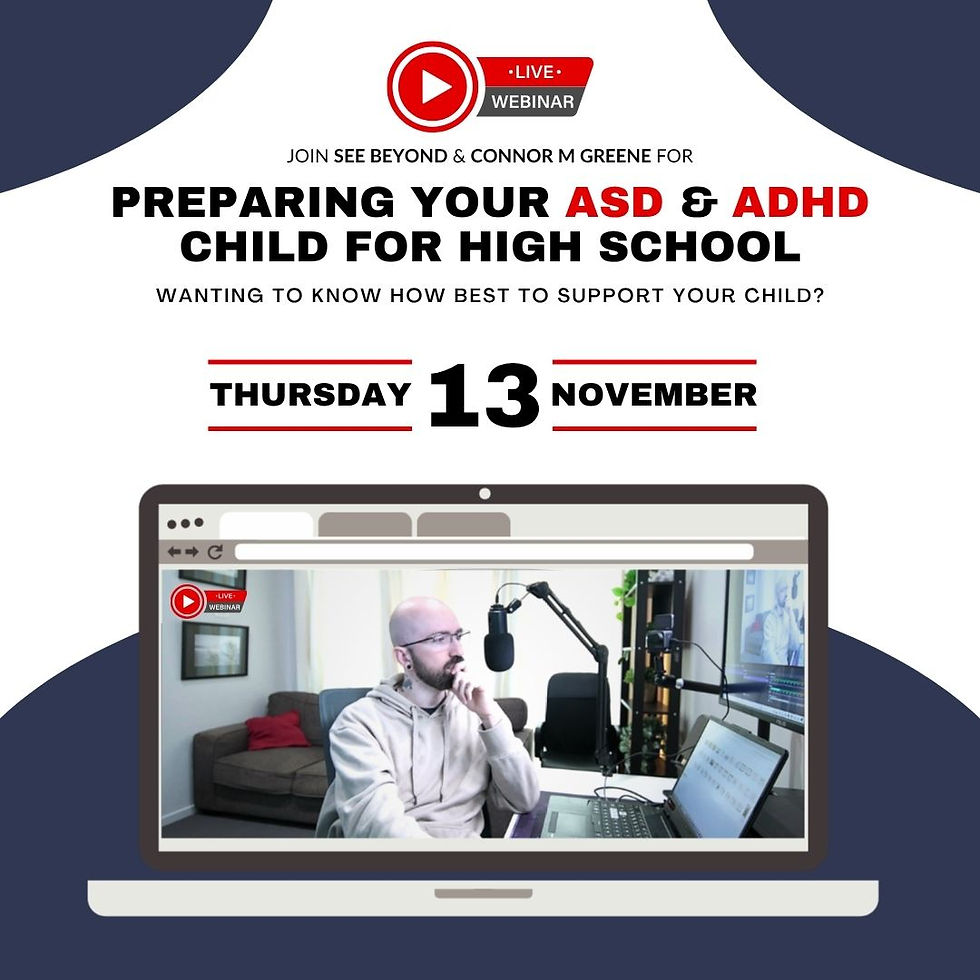 •LIVE•
WEBINAR

JOIN SEE BEYOND & CONNOR M GREENE FOR

PREPARING YOUR ASD & ADHD CHILD FOR HIGH SCHOOL

WANTING TO KNOW HOW BEST TO SUPPORT YOUR CHILD?

THURSDAY 13 NOVEMBER

•LIVE•
WEBINAR